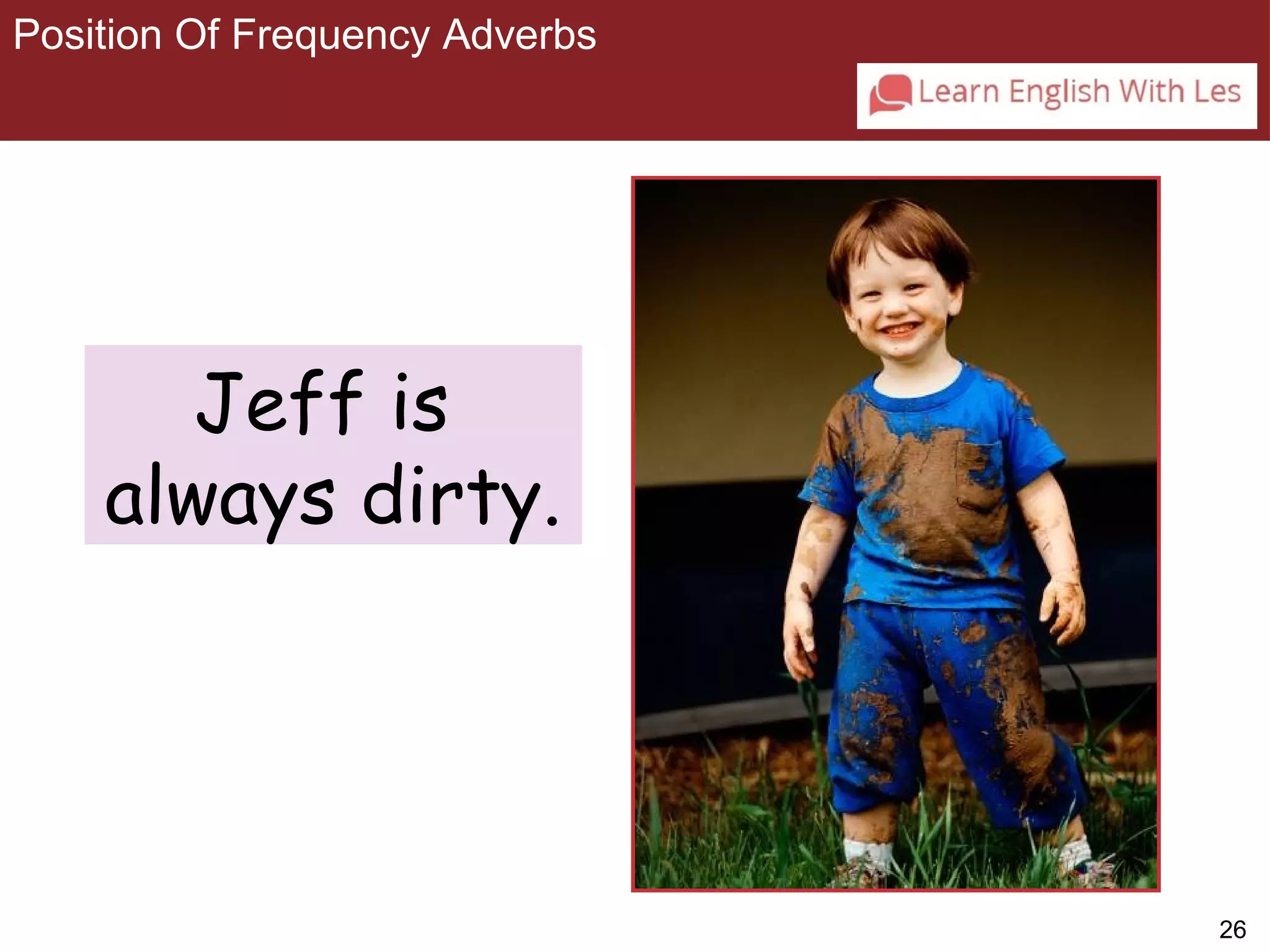 Position Of Frequency Adverbs

Learn English With Les

Jeff is always dirty.

26